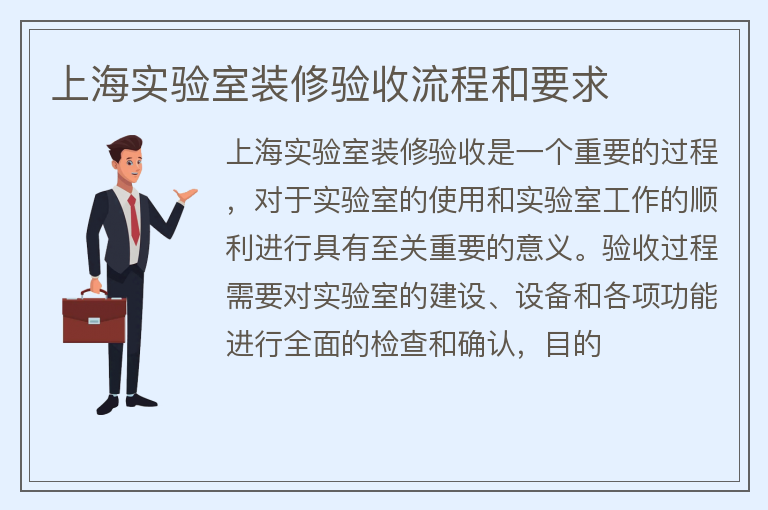 上海实验室装修验收流程和要求

上海实验室装修验收是一个重要的过程，对于实验室的使用和实验室工作的顺利进行具有至关重要的意义。验收过程需要对实验室的建设、设备和各项功能进行全面的检查和确认，目的